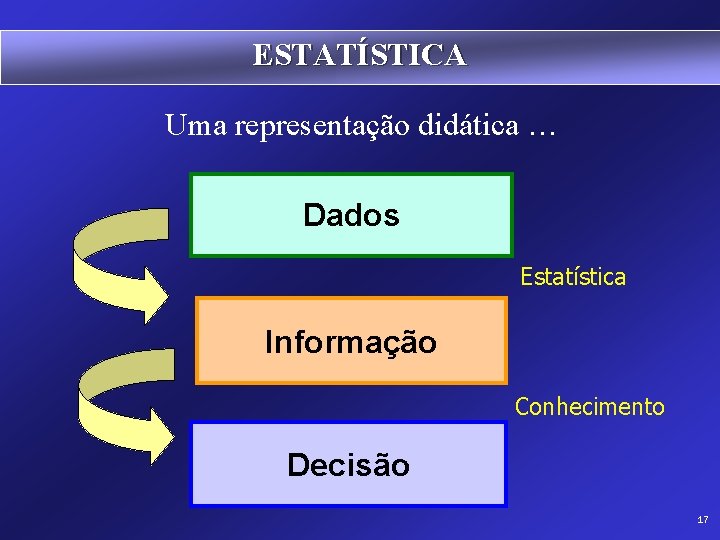 ESTATÍSTICA

Uma representação didática …

Dados

Estatística

Informação

Conhecimento

Decisão

17